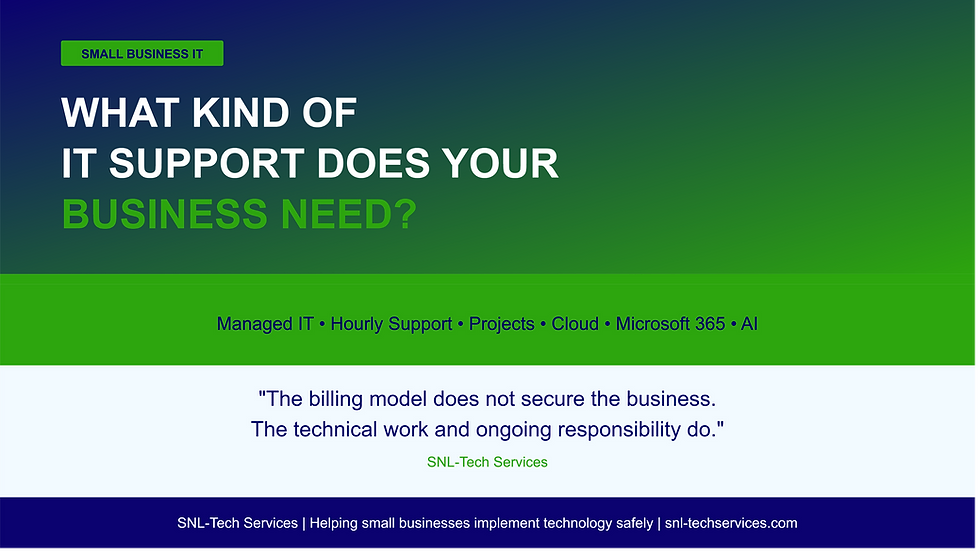 SMALL BUSINESS IT

WHAT KIND OF
IT SUPPORT DOES YOUR
BUSINESS NEED?

Managed IT • Hourly Support • Projects • Cloud • Microsoft 365 • AI

"The billing model does not secure the business.
The technical work and ongoing responsibility do."

SNL-Tech Services

SNL-Tech Services | Helping small businesses implement technology safely | snl-techservices.com